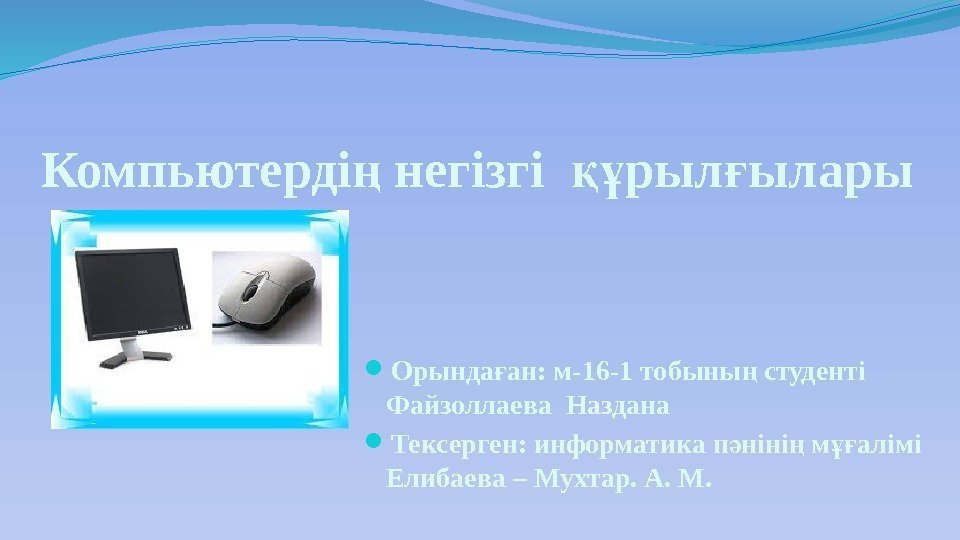 Компьютердің негізгі құрылғылары

Орындаған: м-16-1 тобының студенті Файзоллаева Наздана

Тексерген: информатика пәнінің мұғалімі Елибаева – Мухтар. А. М.